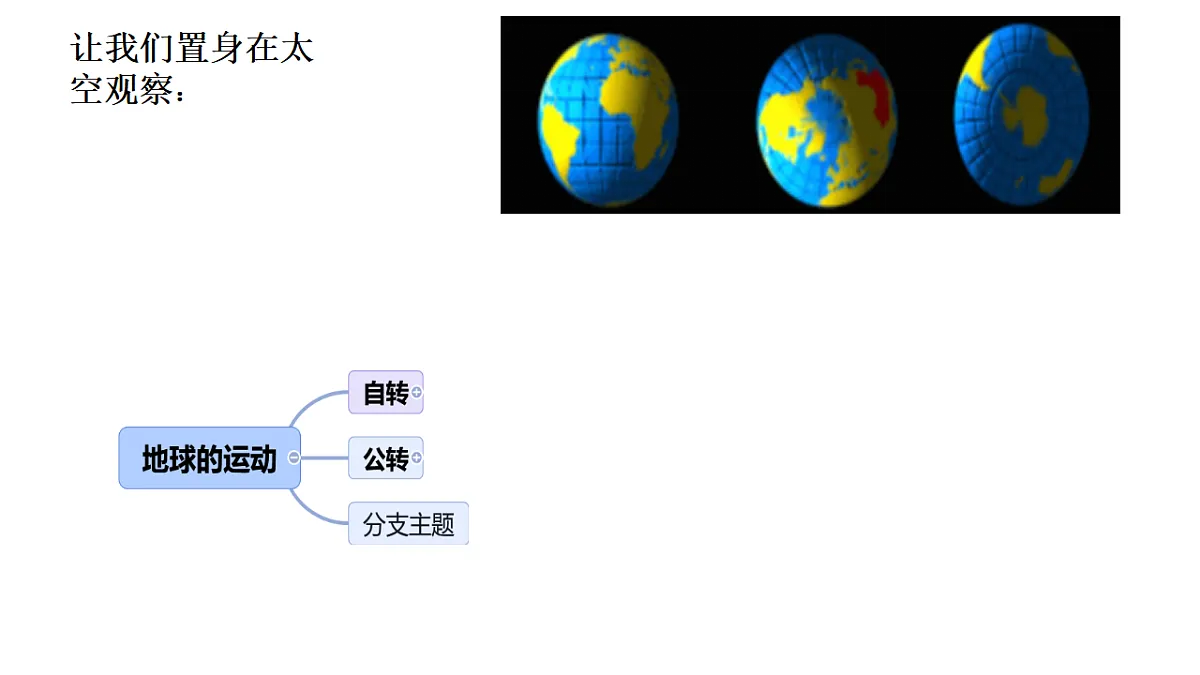 让我们置身在太空观察：

地球的运动

自转

公转

分支主题